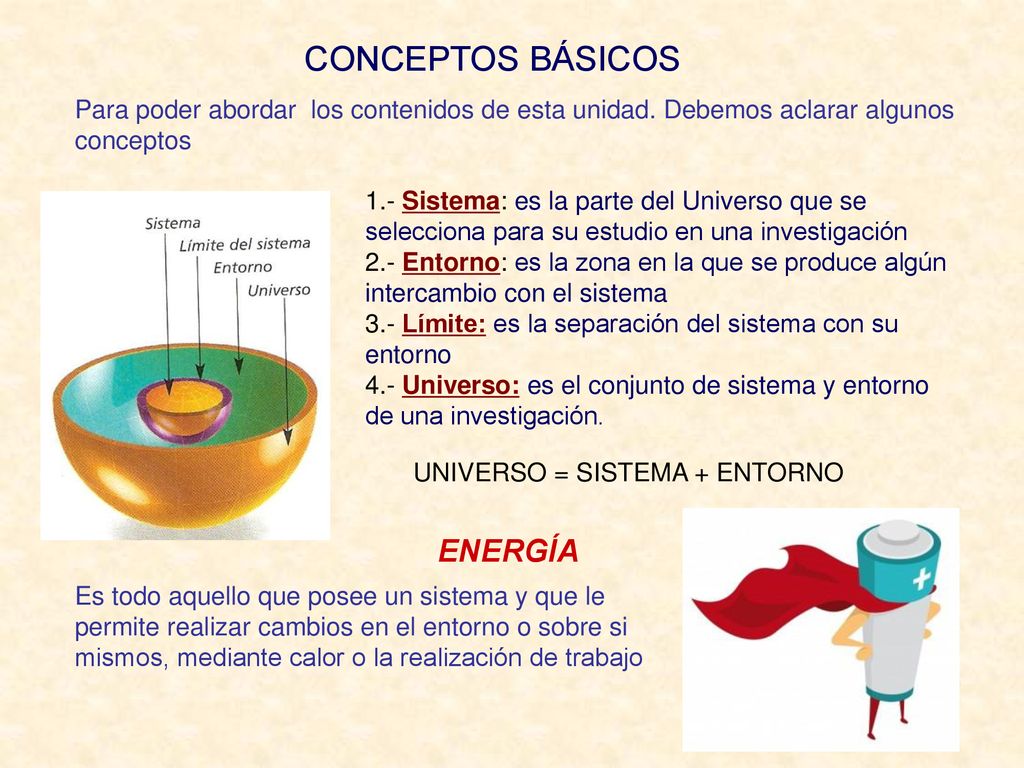 CONCEPTOS BÁSICOS

Para poder abordar los contenidos de esta unidad. Debemos aclarar algunos conceptos

Sistema
Límite del sistema
Entorno
Universo

1.- Sistema: es la parte del Universo que se selecciona para su estudio en una investigación
2.- Entorno: es la zona en la que se produce algún intercambio con el sistema
3.- Límite: es la separación del sistema con su entorno
4.- Universo: es el conjunto de sistema y entorno de una investigación.

UNIVERSO = SISTEMA + ENTORNO

ENERGÍA

Es todo aquello que posee un sistema y que le permite realizar cambios en el entorno o sobre si mismos, mediante calor o la realización de trabajo